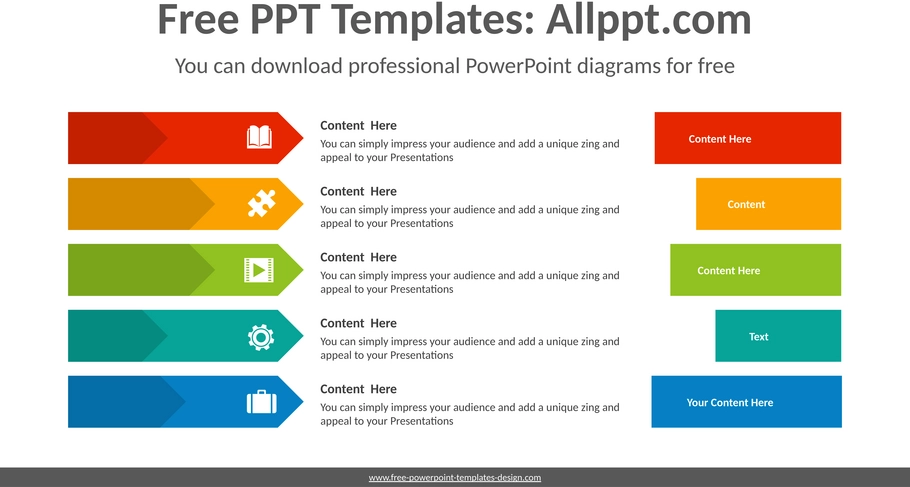 Free PPT Templates: Allppt.com

You can download professional PowerPoint diagrams for free

Content Here
You can simply impress your audience and add a unique zing and appeal to your Presentations

Content Here

Content Here
You can simply impress your audience and add a unique zing and appeal to your Presentations

Content

Content Here
You can simply impress your audience and add a unique zing and appeal to your Presentations

Content Here

Content Here
You can simply impress your audience and add a unique zing and appeal to your Presentations

Text

Content Here
You can simply impress your audience and add a unique zing and appeal to your Presentations

Your Content Here

www.free-powerpoint-templates-design.com